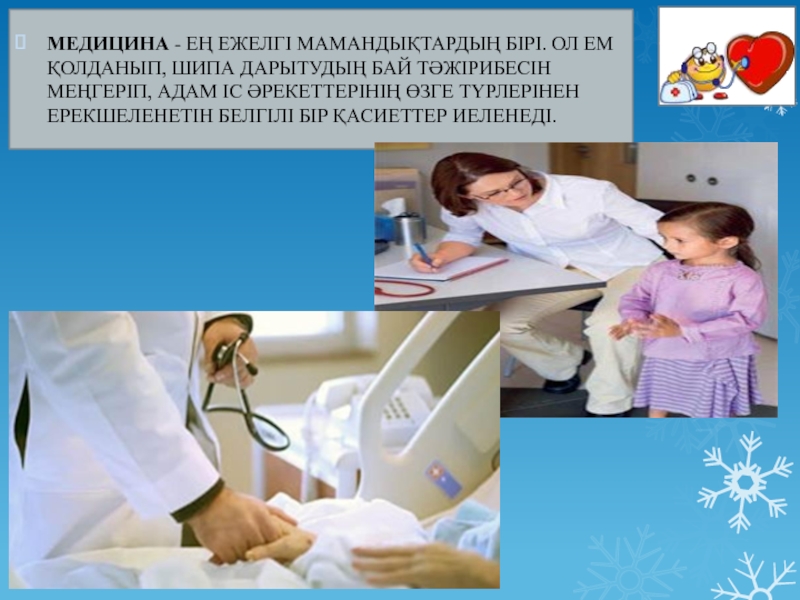 МЕДИЦИНА - ЕҢ ЕЖЕЛГІ МАМАНДЫҚТАРДЫҢ БІРІ. ОЛ ЕМ ҚОЛДАНЫП, ШИПА ДАРЫТУДЫҢ БАЙ ТӘЖІРИБЕСІН МЕҢГЕРІП, АДАМ ІС ӘРЕКЕТТЕРІНІҢ ӨЗГЕ ТҮРЛЕРІНЕН ЕРЕКШЕЛЕНЕТІН БЕЛГІЛІ БІР ҚАСИЕТТЕР ИЕЛЕНЕДІ.